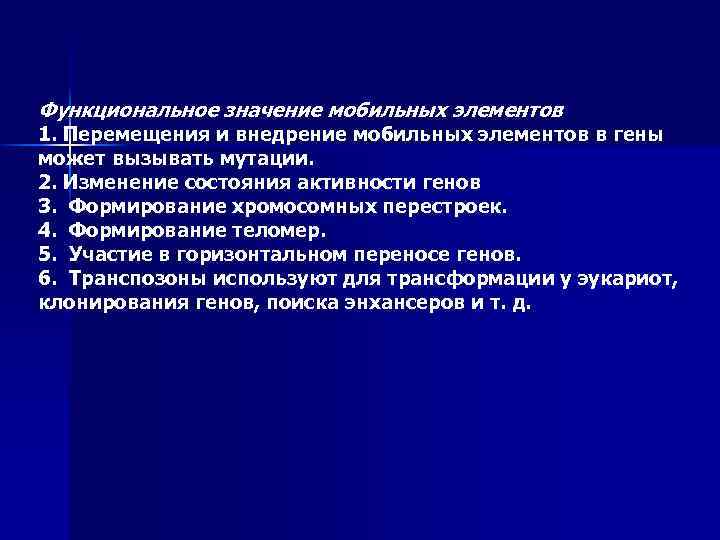 Функциональное значение мобильных элементов
1. Перемещения и внедрение мобильных элементов в гены может вызывать мутации.
2. Изменение состояния активности генов
3. Формирование хромосомных перестроек.
4. Формирование теломер.
5. Участие в горизонтальном переносе генов.
6. Транспозоны используют для трансформации у эукариот, клонирования генов, поиска энхансеров и т. д.